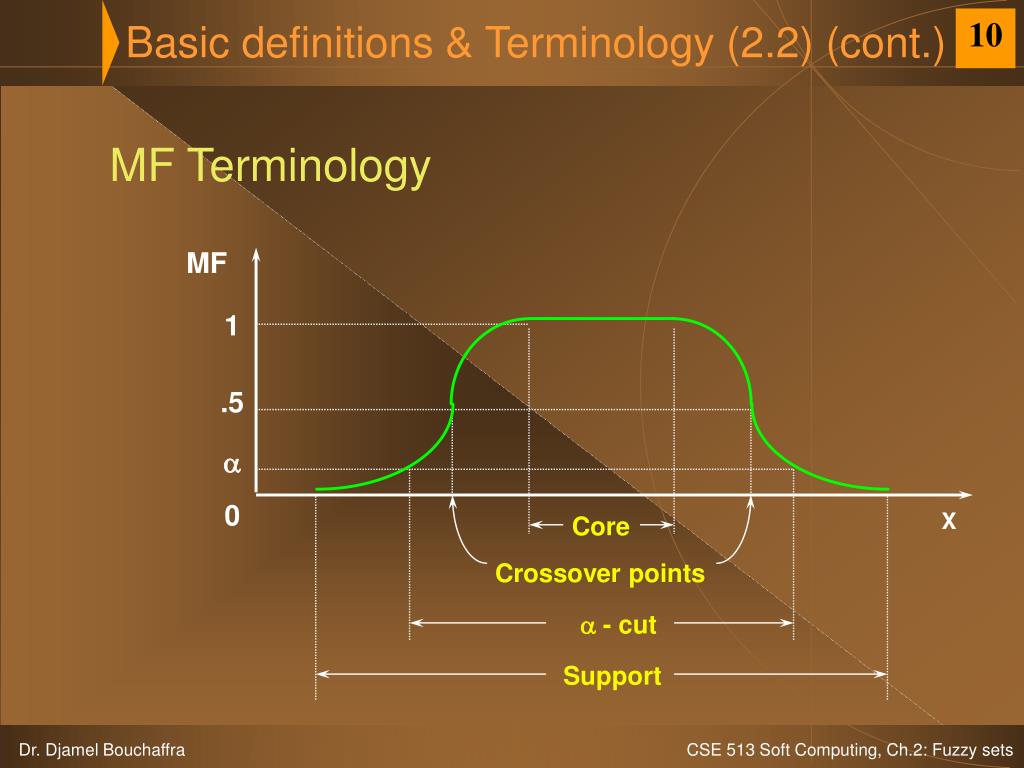 Basic definitions & Terminology (2.2) (cont.)

10

MF Terminology

MF

1

.5

$\alpha$

0

X

Core

Crossover points

$\alpha$ - cut

Support

Dr. Djamel Bouchaffra

CSE 513 Soft Computing, Ch.2: Fuzzy sets